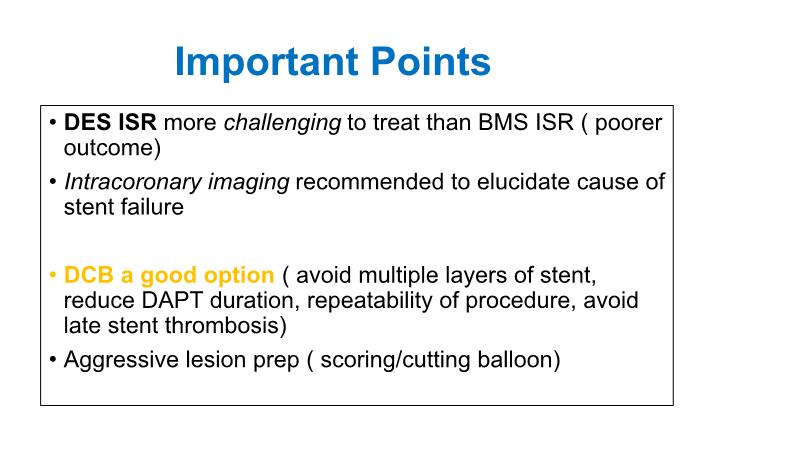 Important Points

• DES ISR more challenging to treat than BMS ISR ( poorer outcome)
• Intracoronary imaging recommended to elucidate cause of stent failure

• DCB a good option ( avoid multiple layers of stent, reduce DAPT duration, repeatability of procedure, avoid late stent thrombosis)
• Aggressive lesion prep ( scoring/cutting balloon)